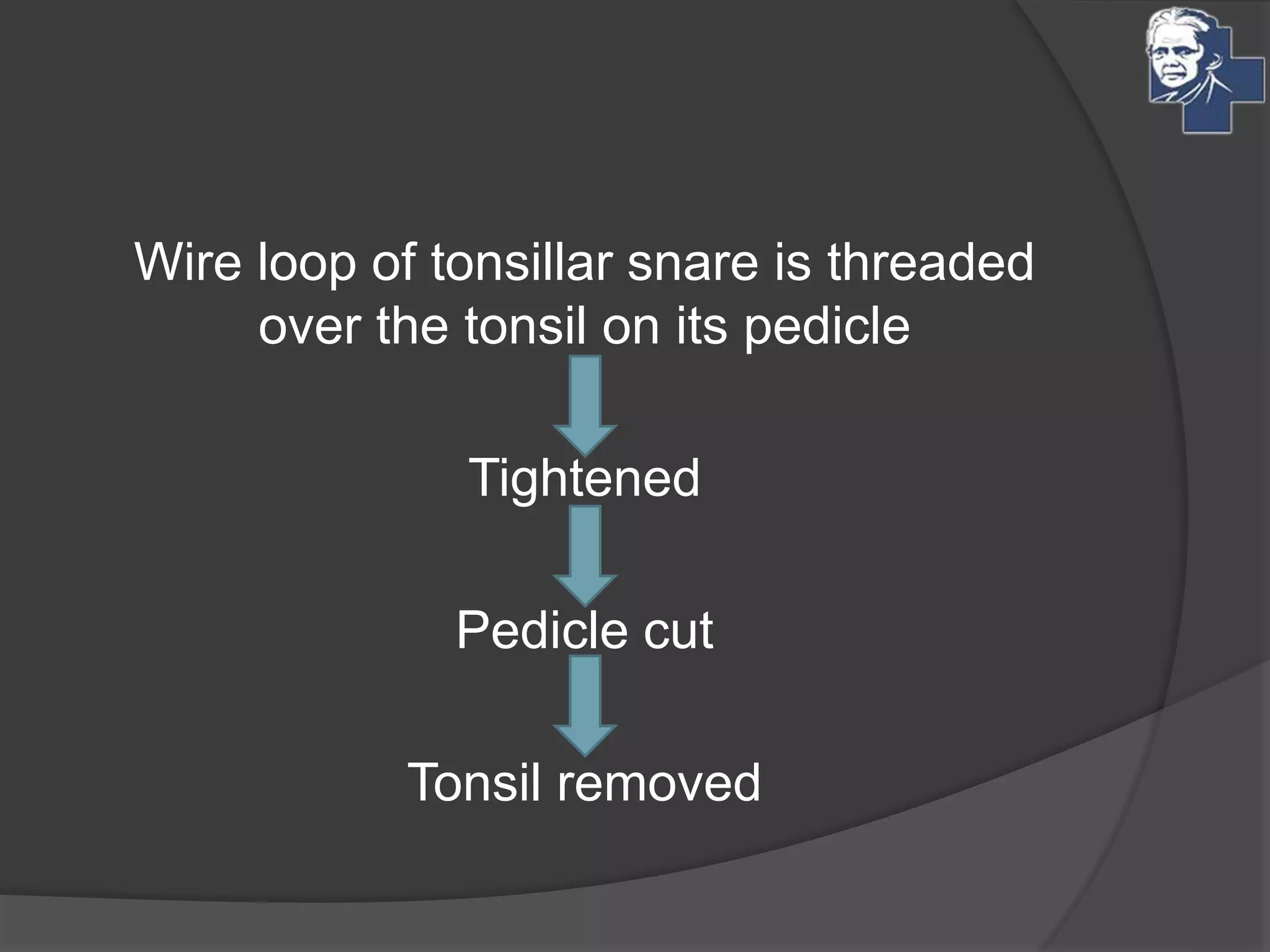 Wire loop of tonsillar snare is threaded over the tonsil on its pedicle

Tightened

Pedicle cut

Tonsil removed